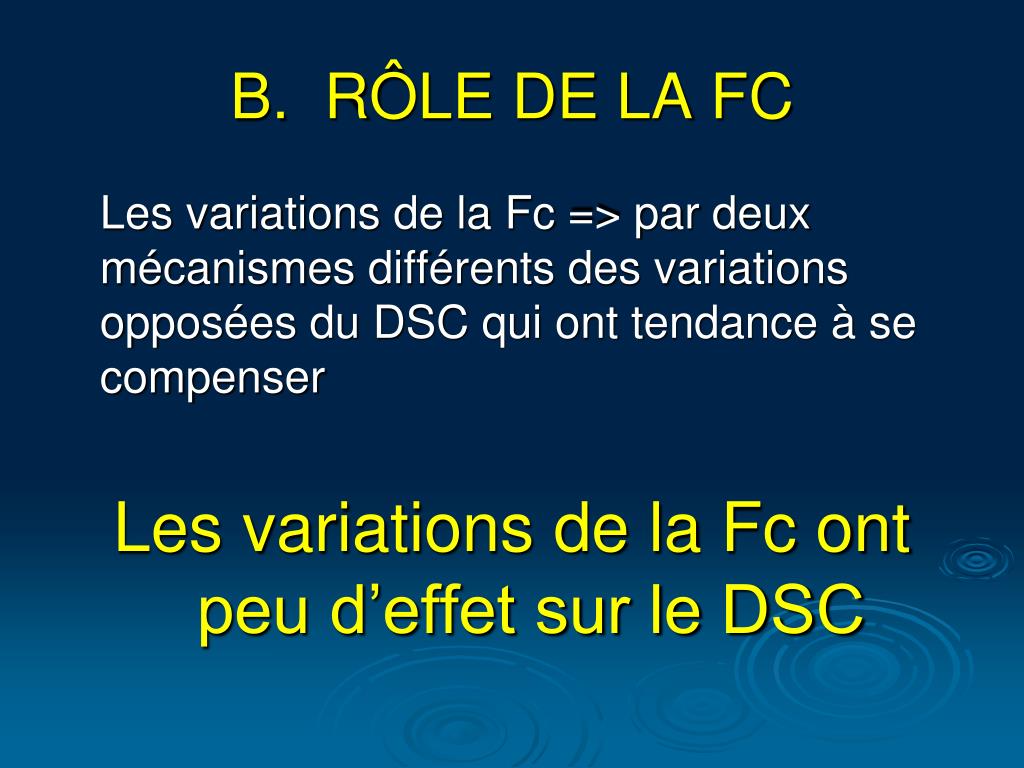 B. RÔLE DE LA FC

Les variations de la Fc => par deux mécanismes différents des variations opposées du DSC qui ont tendance à se compenser

Les variations de la Fc ont peu d’effet sur le DSC